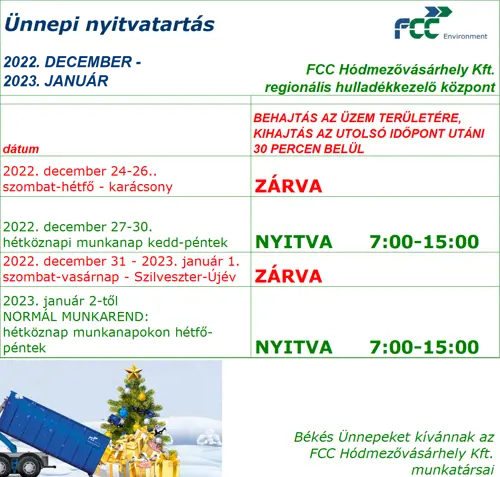 Ünnepi nyitvatartás

FCC Environment

2022. DECEMBER - 2023. JANUÁR

FCC Hódmezővásárhely Kft. regionális hulladékkezelő központ

| dátum | BEHAJTÁS AZ ÜZEM TERÜLETÉRE, KIHAJTÁS AZ UTOLSÓ IDŐPONT UTÁNI 30 PERCEN BELÜL |
|---|---|
| 2022. december 24-26.. szombat-hétfő - karácsony | ZÁRVA |
| 2022. december 27-30. hétköznapi munkanap kedd-péntek | NYITVA 7:00-15:00 |
| 2022. december 31 - 2023. január 1. szombat-vasárnap - Szilveszter-Újév | ZÁRVA |
| 2023. január 2-től NORMÁL MUNKAREND: hétköznap munkanapokon hétfő-péntek | NYITVA 7:00-15:00 |

Békés Ünnepeket kívánnak az FCC Hódmezővásárhely Kft. munkatársai